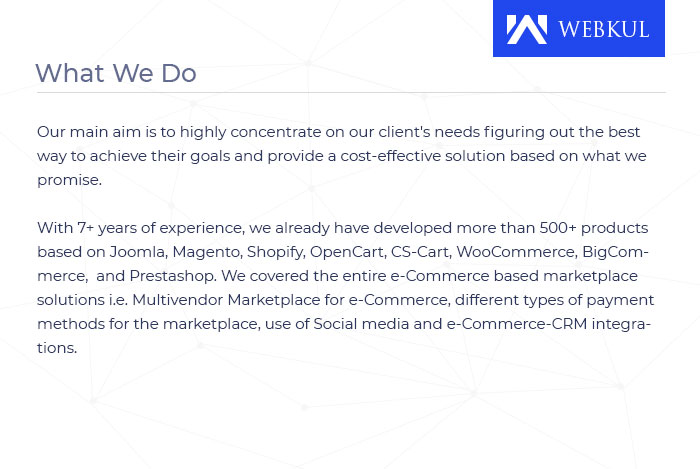 WEBKUL

What We Do

Our main aim is to highly concentrate on our client's needs figuring out the best way to achieve their goals and provide a cost-effective solution based on what we promise.

With 7+ years of experience, we already have developed more than 500+ products based on Joomla, Magento, Shopify, OpenCart, CS-Cart, WooCommerce, BigCommerce,  and Prestashop. We covered the entire e-Commerce based marketplace solutions i.e. Multivendor Marketplace for e-Commerce, different types of payment methods for the marketplace, use of Social media and e-Commerce-CRM integrations.